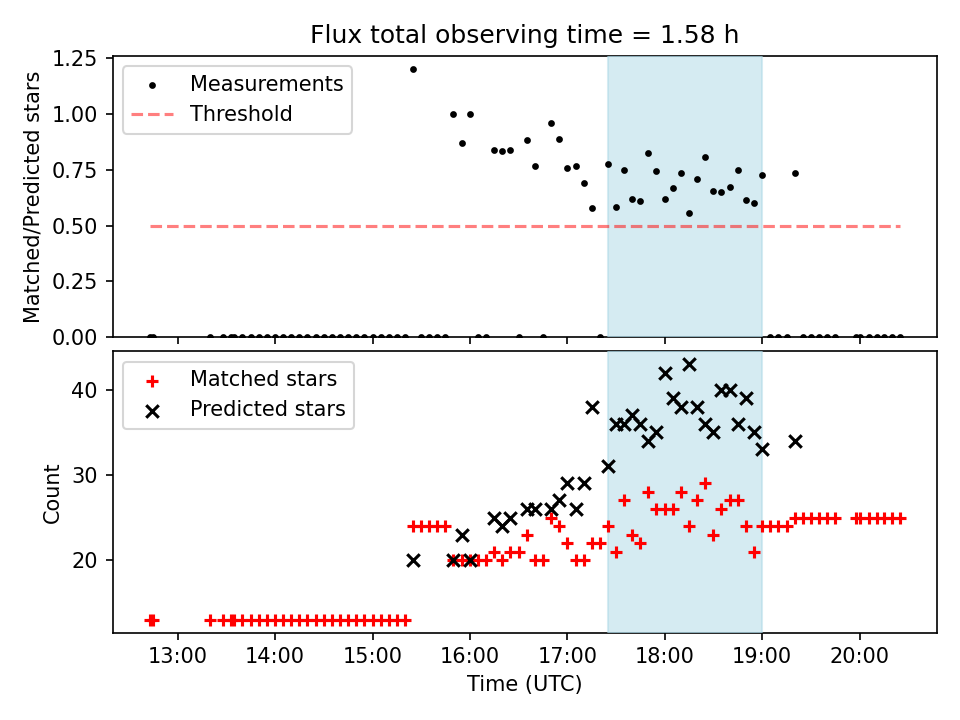 Flux total observing time = 1.58 h

Matched/Predicted stars

1.25
1.00
0.75
0.50
0.25
0.00

Measurements
Threshold

Count

40
30
20

Matched stars
Predicted stars

13:00 14:00 15:00 16:00 17:00 18:00 19:00 20:00

Time (UTC)